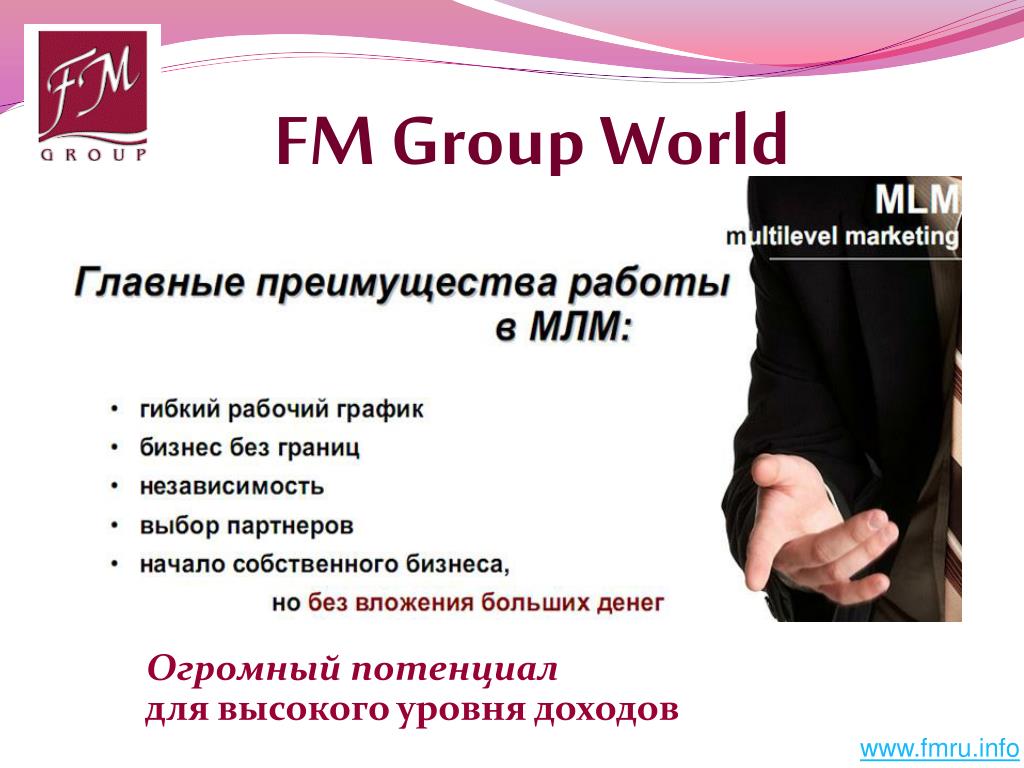 FM
GROUP

FM Group World

MLM
multilevel marketing

Главные преимущества работы в МЛМ:

• гибкий рабочий график
• бизнес без границ
• независимость
• выбор партнеров
• начало собственного бизнеса, но без вложения больших денег

Огромный потенциал для высокого уровня доходов

www.fmru.info